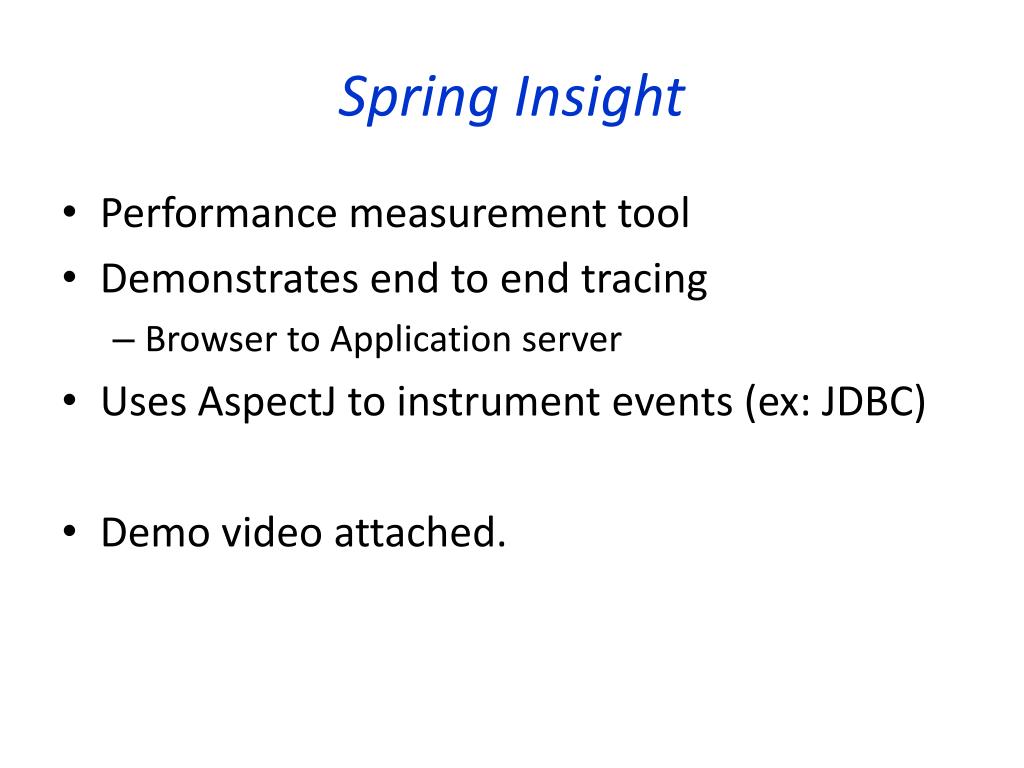 Spring Insight

• Performance measurement tool
• Demonstrates end to end tracing
– Browser to Application server
• Uses AspectJ to instrument events (ex: JDBC)

• Demo video attached.